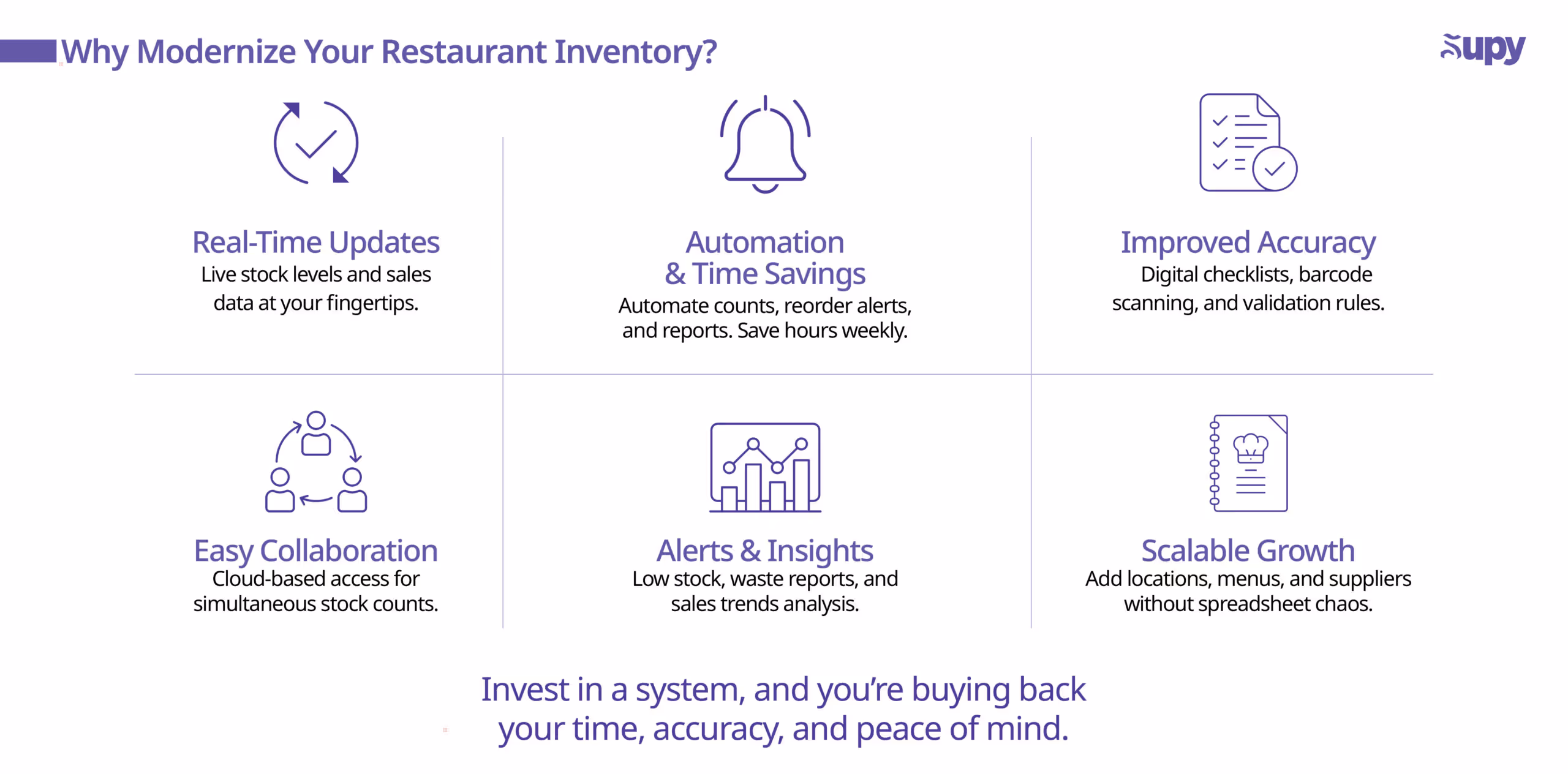 Why Modernize Your Restaurant Inventory?

supy

Real-Time Updates
Live stock levels and sales data at your fingertips.

Automation & Time Savings
Automate counts, reorder alerts, and reports. Save hours weekly.

Improved Accuracy
Digital checklists, barcode scanning, and validation rules.

Easy Collaboration
Cloud-based access for simultaneous stock counts.

Alerts & Insights
Low stock, waste reports, and sales trends analysis.

Scalable Growth
Add locations, menus, and suppliers without spreadsheet chaos.

Invest in a system, and you're buying back your time, accuracy, and peace of mind.